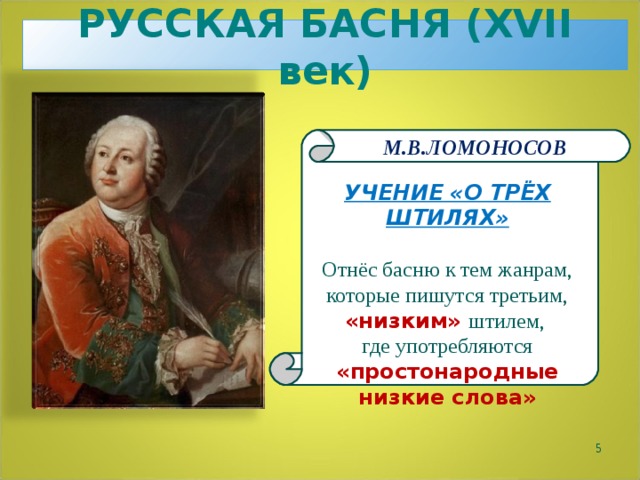 РУССКАЯ БАСНЯ (XVII век)

М.В.ЛОМОНОСОВ

УЧЕНИЕ «О ТРЁХ ШТИЛЯХ»

Отнёс басню к тем жанрам, которые пишутся третьим, «низким» штилем, где употребляются «простонародные низкие слова»

5